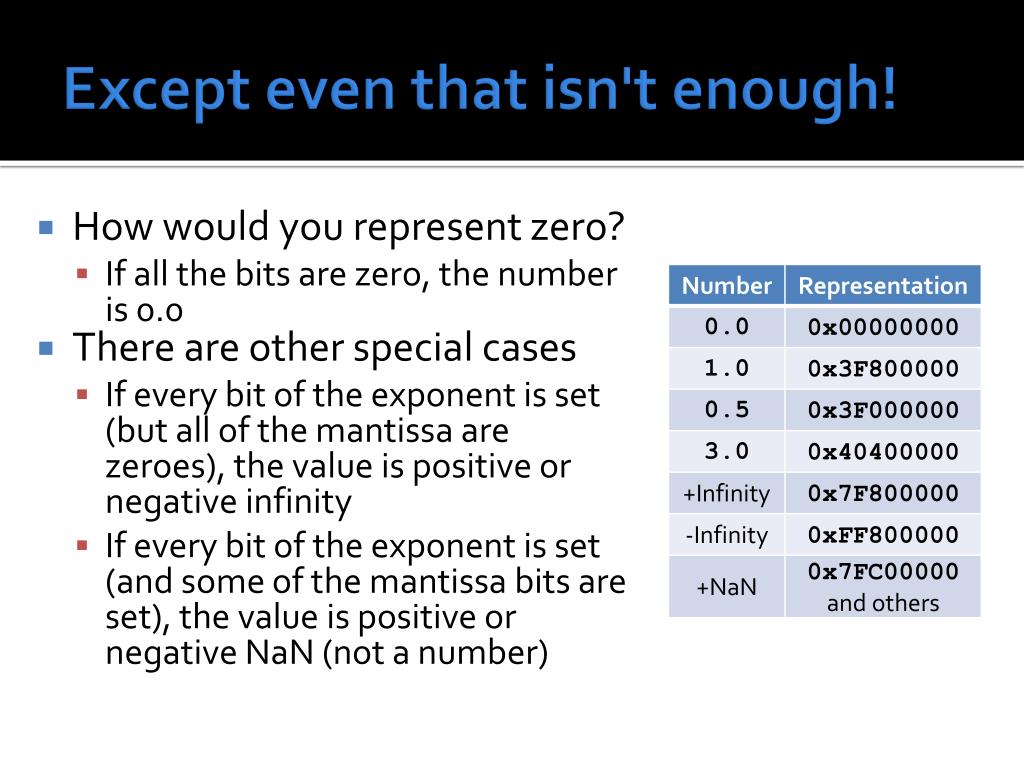 Except even that isn't enough!

How would you represent zero?

If all the bits are zero, the number is 0.0

There are other special cases

If every bit of the exponent is set (but all of the mantissa are zeroes), the value is positive or negative infinity

If every bit of the exponent is set (and some of the mantissa bits are set), the value is positive or negative NaN (not a number)

| Number | Representation |
|---|---|
| 0.0 | 0x00000000 |
| 1.0 | 0x3F800000 |
| 0.5 | 0x3F000000 |
| 3.0 | 0x40400000 |
| +Infinity | 0x7F800000 |
| -Infinity | 0xFF800000 |
| +NaN | 0x7FC00000 and others |